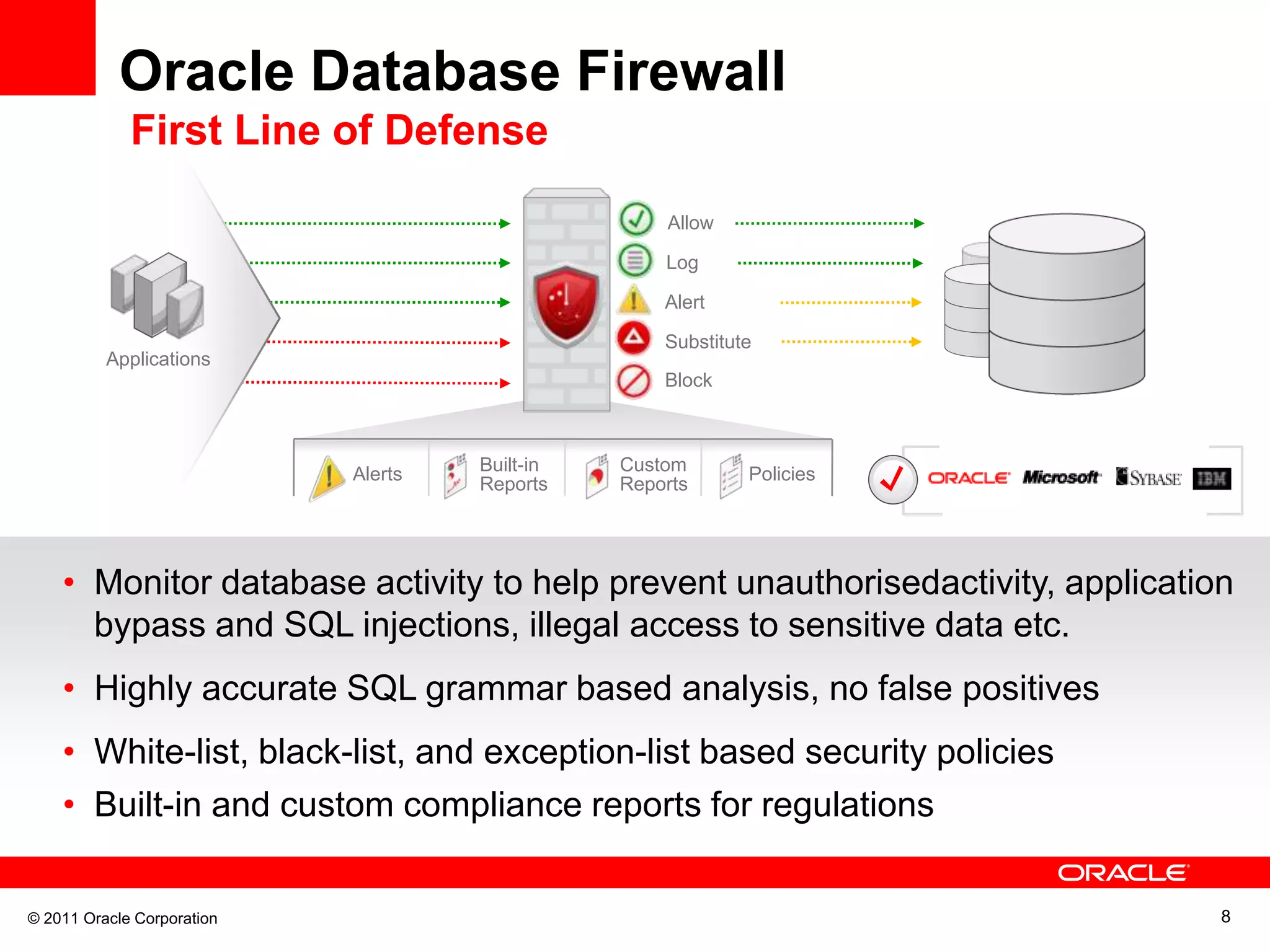 Oracle Database Firewall
First Line of Defense

Applications

Allow
Log
Alert
Substitute
Block

Alerts
Built-in Reports
Custom Reports
Policies

ORACLE Microsoft SYBASE IBM

• Monitor database activity to help prevent unauthorisedactivity, application bypass and SQL injections, illegal access to sensitive data etc.
• Highly accurate SQL grammar based analysis, no false positives
• White-list, black-list, and exception-list based security policies
• Built-in and custom compliance reports for regulations

ORACLE

© 2011 Oracle Corporation

8